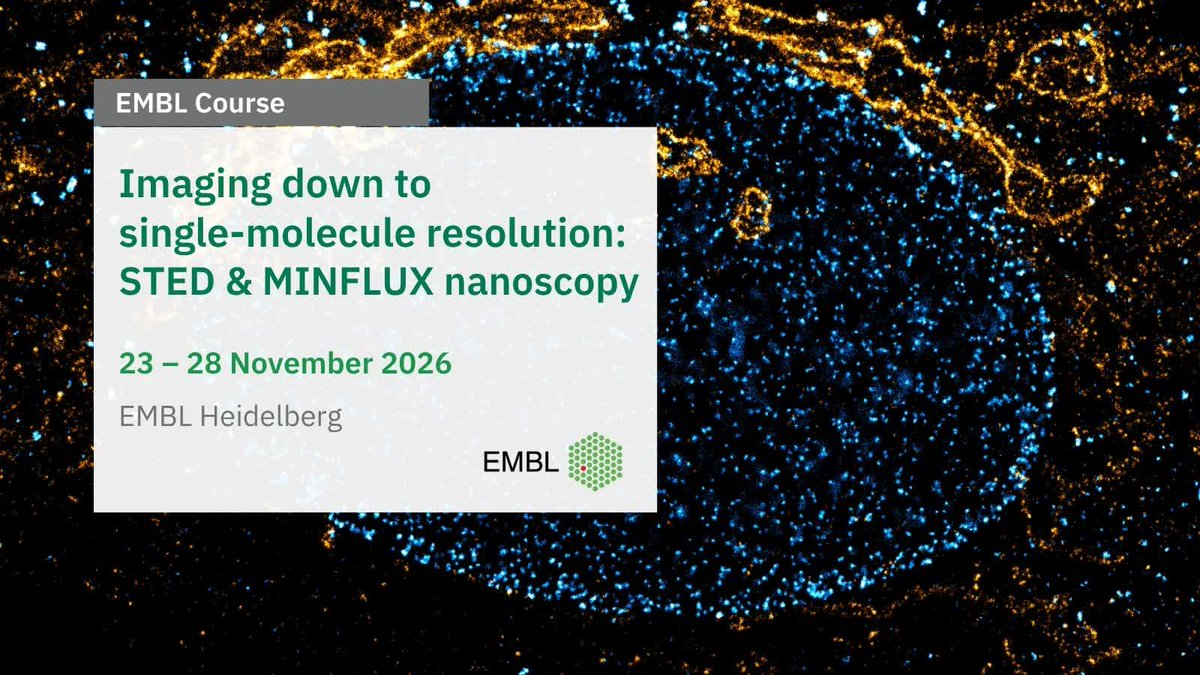 EMBL Course

Imaging down to single-molecule resolution: STED & MINFLUX nanoscopy

23 – 28 November 2026

EMBL Heidelberg

EMBL